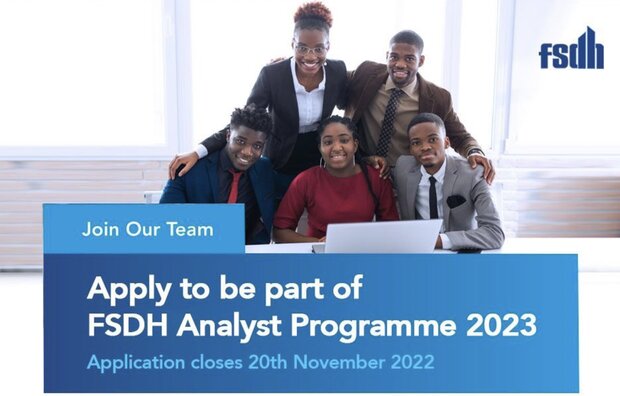 fsdh

Join Our Team

Apply to be part of FSDH Analyst Programme 2023

Application closes 20th November 2022